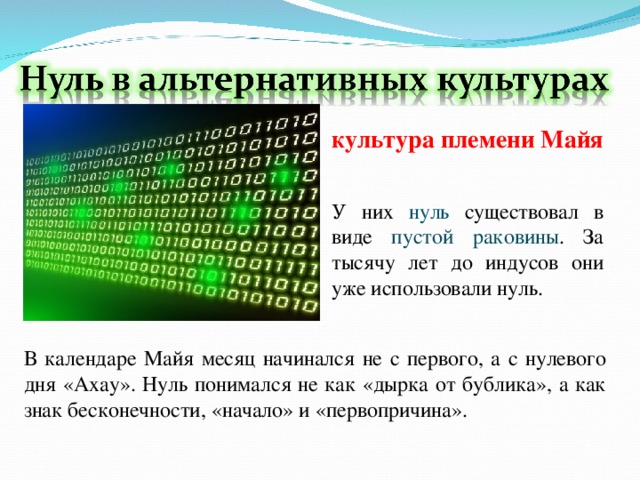 Нуль в альтернативных культурах

культура племени Майя

У них нуль существовал в виде пустой раковины. За тысячу лет до индусов они уже использовали нуль.

В календаре Майя месяц начинался не с первого, а с нулевого дня «Ахау». Нуль понимался не как «дырка от бублика», а как знак бесконечности, «начало» и «первопричина».